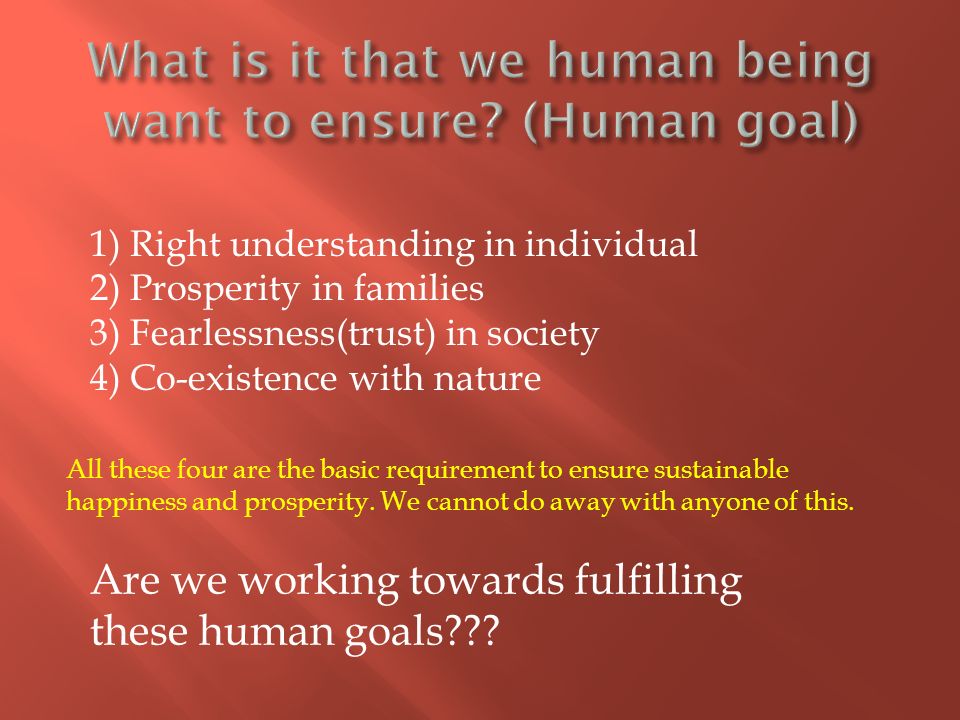 What is it that we human being want to ensure? (Human goal)

1) Right understanding in individual
2) Prosperity in families
3) Fearlessness(trust) in society
4) Co-existence with nature

All these four are the basic requirement to ensure sustainable happiness and prosperity. We cannot do away with anyone of this.

Are we working towards fulfilling these human goals???